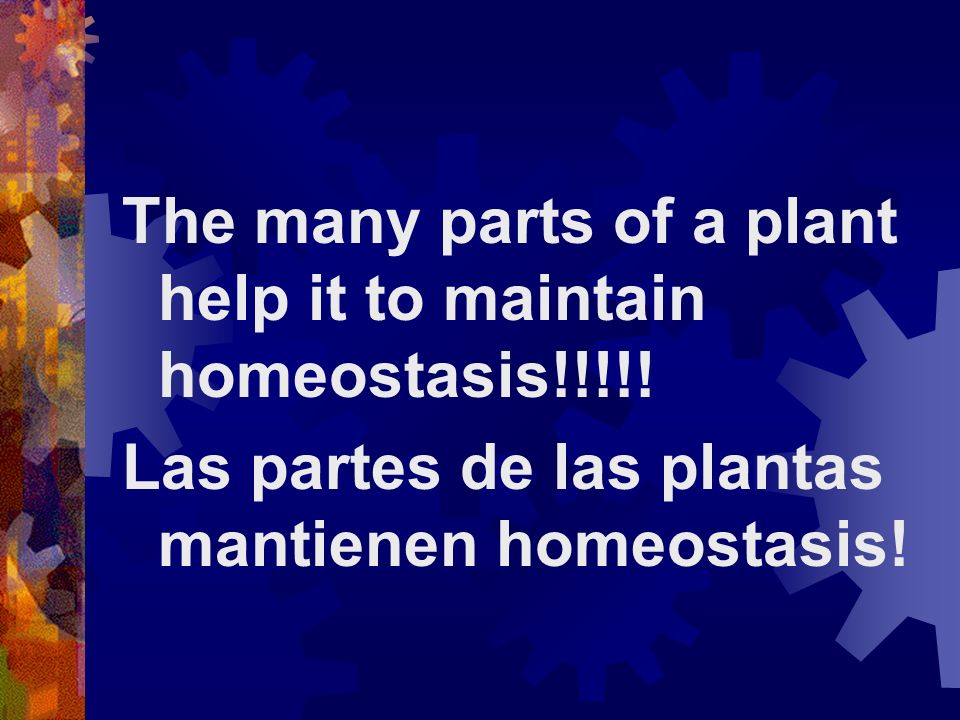 The many parts of a plant help it to maintain homeostasis!!!!!

Las partes de las plantas mantienen homeostasis!